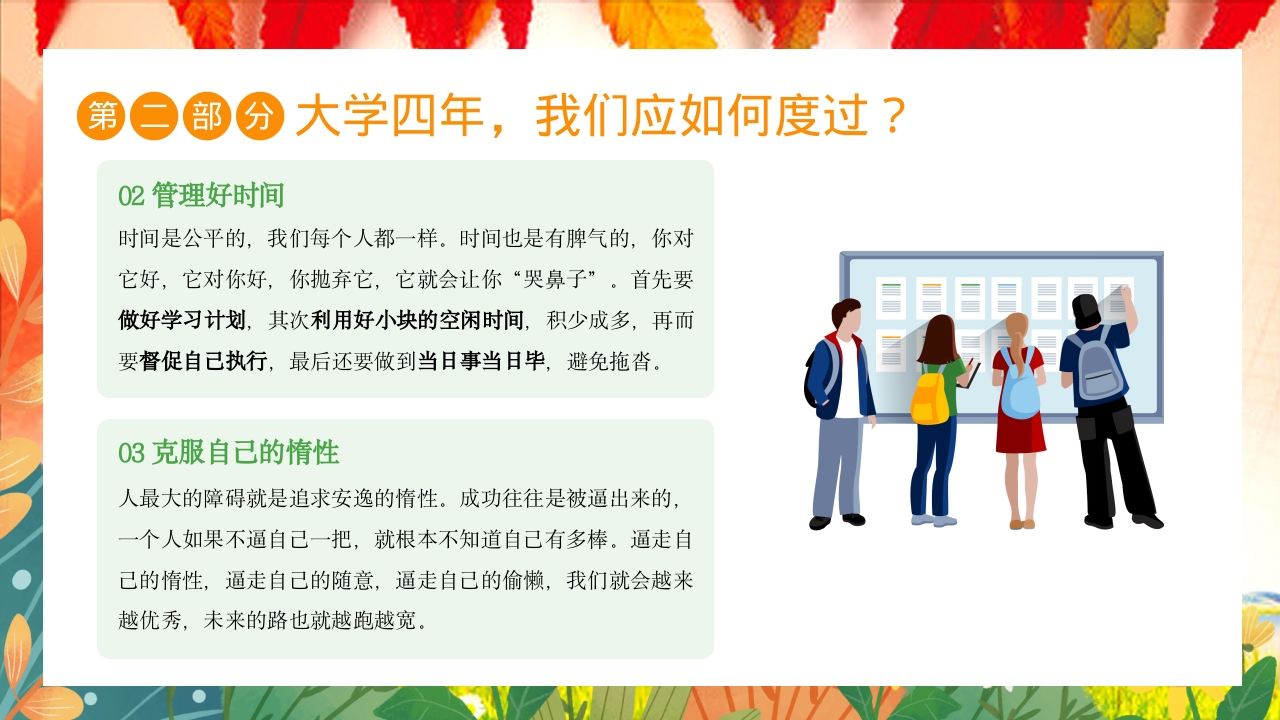 第二部分 大学四年，我们应如何度过？

02 管理好时间

时间是公平的，我们每个人都一样。时间也是有脾气的，你对它好，它对你好，你抛弃它，它就会让你“哭鼻子”。首先要做好学习计划，其次利用好小块的空闲时间，积少成多，再而要督促自己执行，最后还要做到当日事当日毕，避免拖沓。

03 克服自己的惰性

人最大的障碍就是追求安逸的惰性。成功往往是被逼出来的，一个人如果不逼自己一把，就根本不知道自己有多棒。逼走自己的惰性，逼走自己的随意，逼走自己的偷懒，我们就会越来越优秀，未来的路也就越跑越宽。